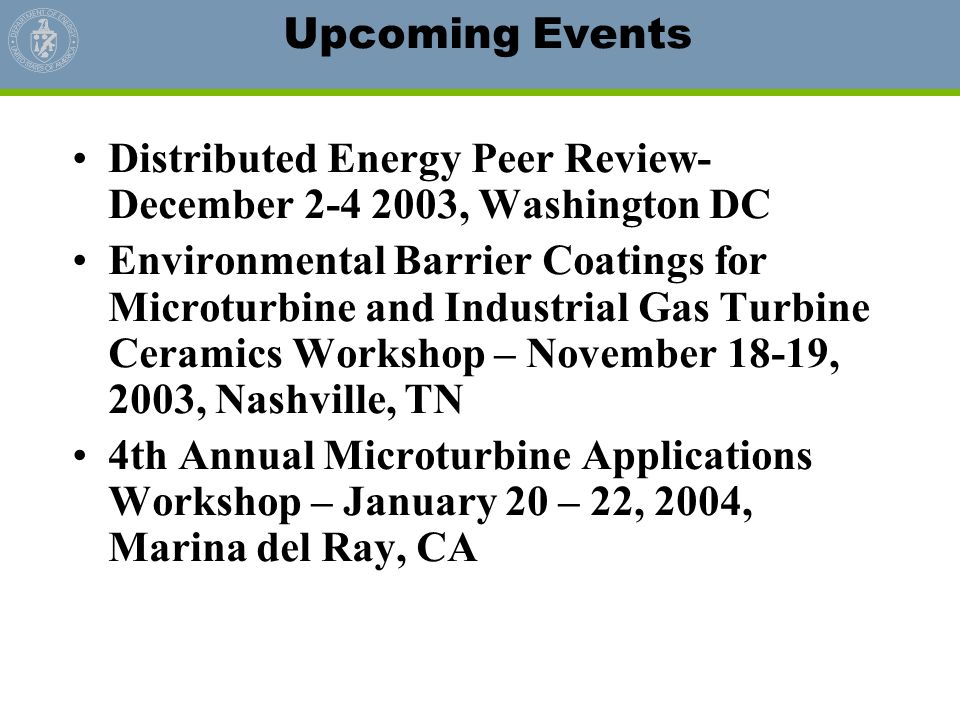 DEPARTMENT OF ENERGY
UNITED STATES OF AMERICA

Upcoming Events

• Distributed Energy Peer Review- December 2-4 2003, Washington DC
• Environmental Barrier Coatings for Microturbine and Industrial Gas Turbine Ceramics Workshop – November 18-19, 2003, Nashville, TN
• 4th Annual Microturbine Applications Workshop – January 20 – 22, 2004, Marina del Ray, CA